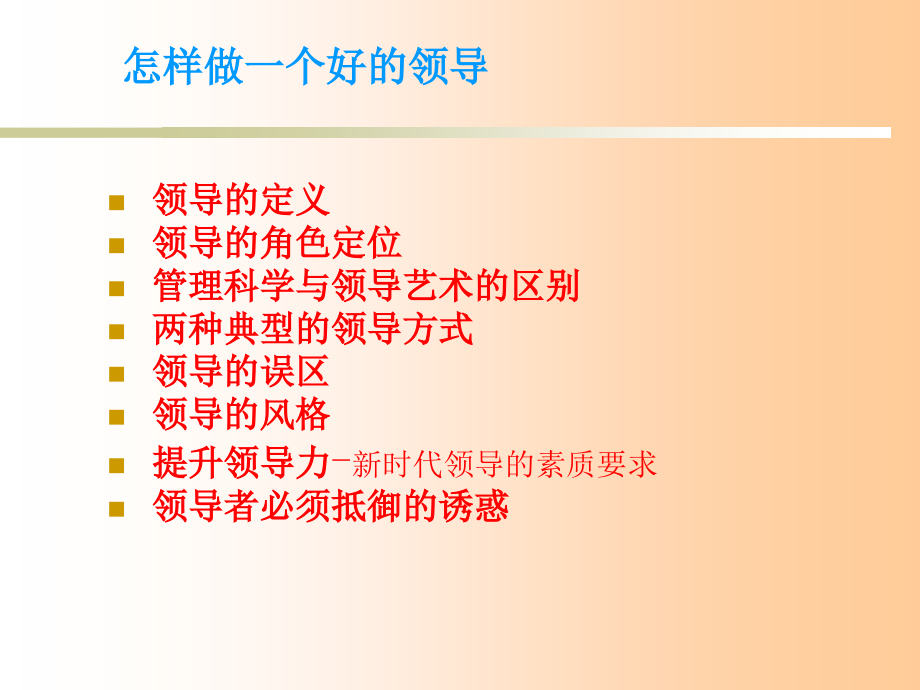 怎样做一个好的领导

- 领导的定义
- 领导的角色定位
- 管理科学与领导艺术的区别
- 两种典型的领导方式
- 领导的误区
- 领导的风格
- 提升领导力－新时代领导的素质要求
- 领导者必须抵御的诱惑